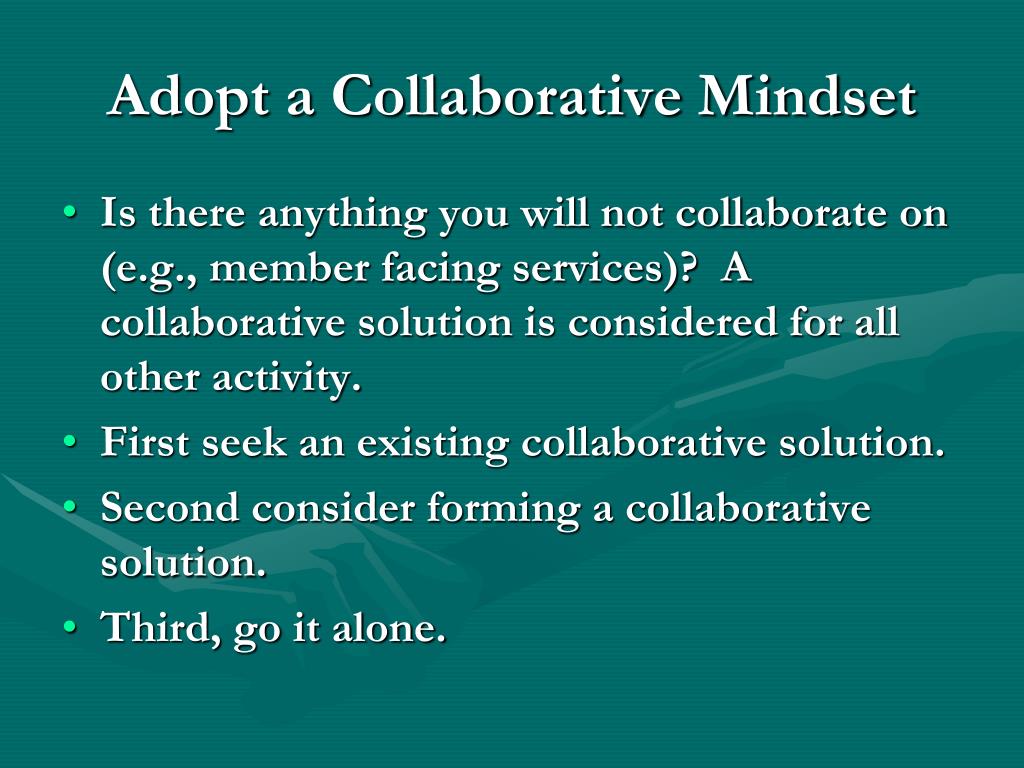 Adopt a Collaborative Mindset

• Is there anything you will not collaborate on (e.g., member facing services)? A collaborative solution is considered for all other activity.
• First seek an existing collaborative solution.
• Second consider forming a collaborative solution.
• Third, go it alone.